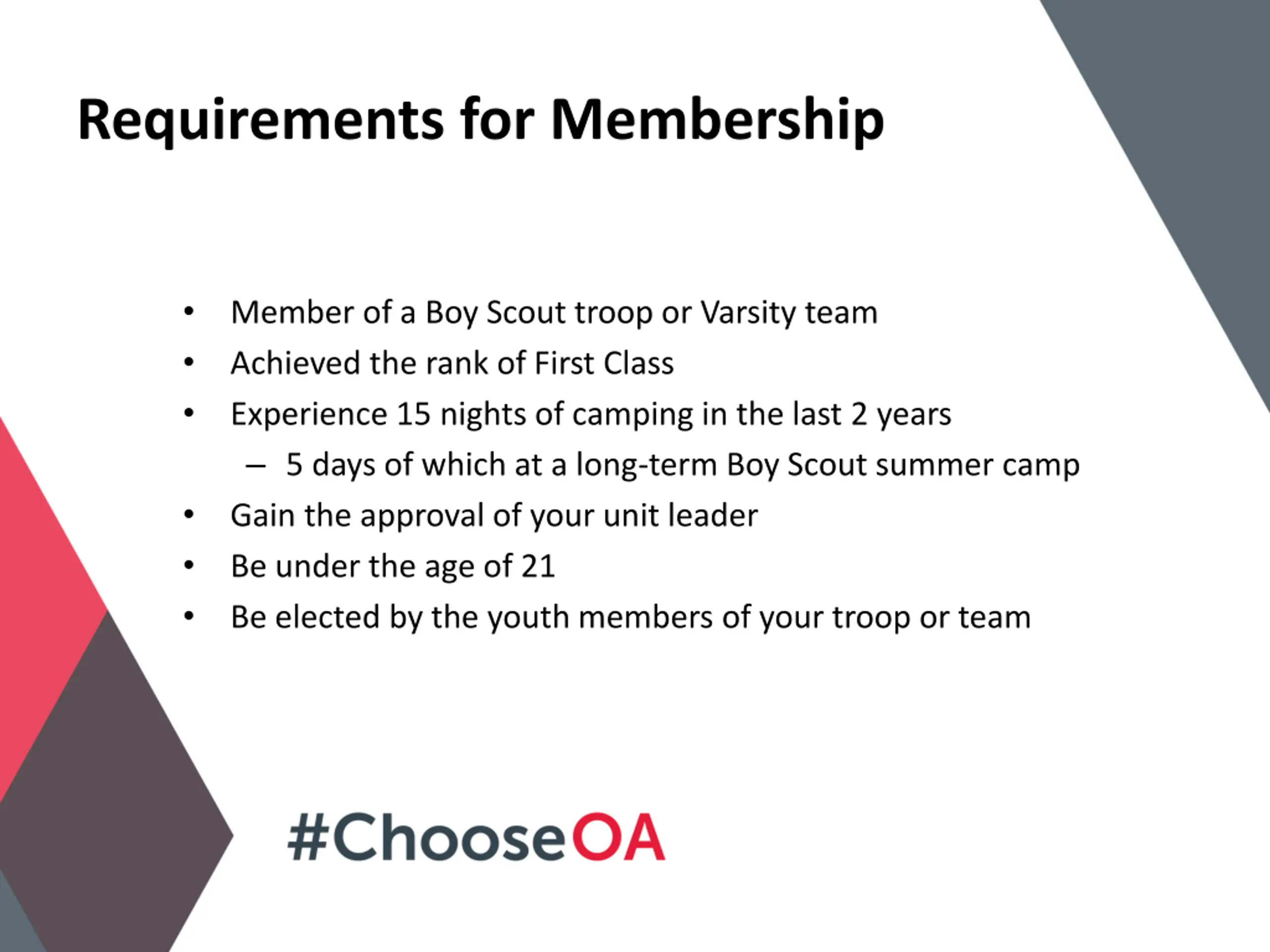 Requirements for Membership

• Member of a Boy Scout troop or Varsity team
• Achieved the rank of First Class
• Experience 15 nights of camping in the last 2 years
  – 5 days of which at a long-term Boy Scout summer camp
• Gain the approval of your unit leader
• Be under the age of 21
• Be elected by the youth members of your troop or team

#ChooseOA